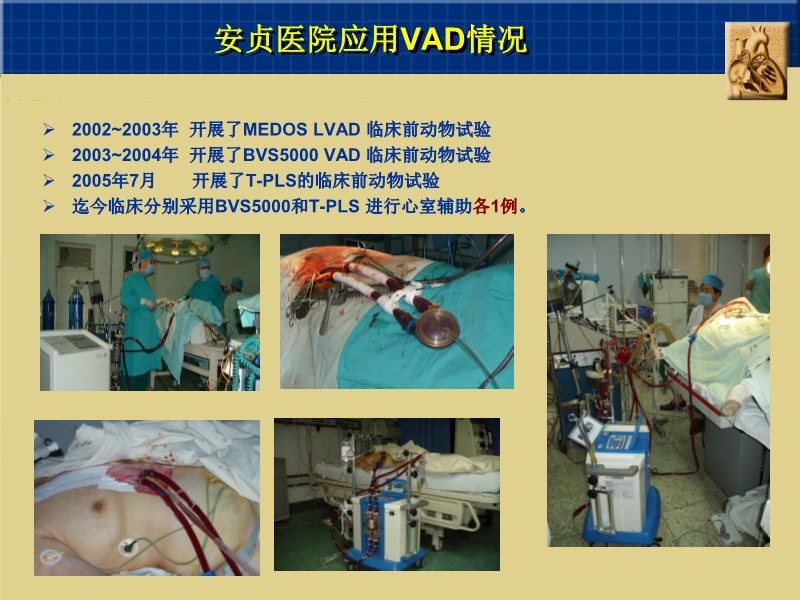 安贞医院应用VAD情况

➢ 2002~2003年 开展了MEDOS LVAD 临床前动物试验
➢ 2003~2004年 开展了BVS5000 VAD 临床前动物试验
➢ 2005年7月 开展了T-PLS的临床前动物试验
➢ 迄今临床分别采用BVS5000和T-PLS 进行心室辅助各1例。